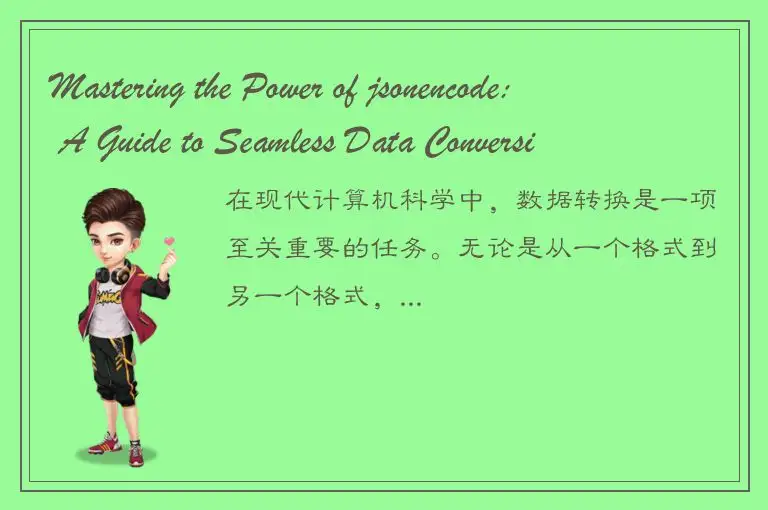 Mastering the Power of jsonencode: A Guide to Seamless Data Conversi

在现代计算机科学中，数据转换是一项至关重要的任务。无论是从一个格式到另一个格式，...